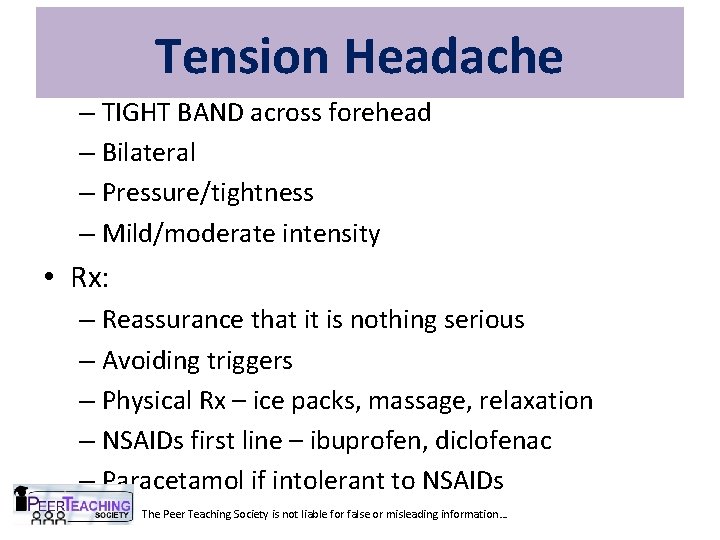 Tension Headache

– TIGHT BAND across forehead
– Bilateral
– Pressure/tightness
– Mild/moderate intensity

• Rx:
– Reassurance that it is nothing serious
– Avoiding triggers
– Physical Rx – ice packs, massage, relaxation
– NSAIDs first line – ibuprofen, diclofenac
– Paracetamol if intolerant to NSAIDs

PEER TEACHING SOCIETY

The Peer Teaching Society is not liable for false or misleading information…